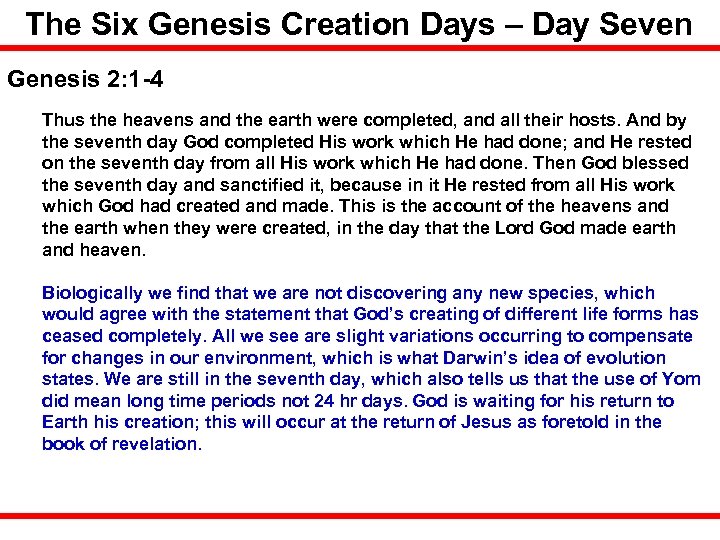 The Six Genesis Creation Days – Day Seven

Genesis 2:1-4

Thus the heavens and the earth were completed, and all their hosts. And by the seventh day God completed His work which He had done; and He rested on the seventh day from all His work which He had done. Then God blessed the seventh day and sanctified it, because in it He rested from all His work which God had created and made. This is the account of the heavens and the earth when they were created, in the day that the Lord God made earth and heaven.

Biologically we find that we are not discovering any new species, which would agree with the statement that God's creating of different life forms has ceased completely. All we see are slight variations occurring to compensate for changes in our environment, which is what Darwin's idea of evolution states. We are still in the seventh day, which also tells us that the use of Yom did mean long time periods not 24 hr days. God is waiting for his return to Earth his creation; this will occur at the return of Jesus as foretold in the book of revelation.